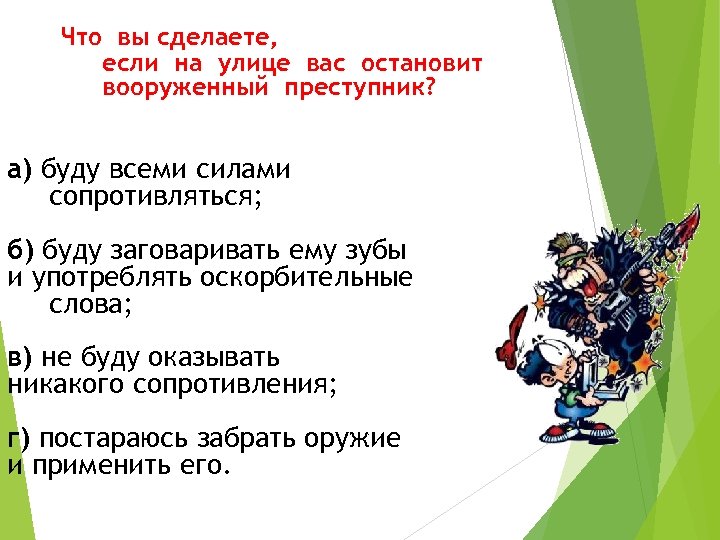 Что вы сделаете, если на улице вас остановит вооруженный преступник?

а) буду всеми силами сопротивляться;

б) буду заговаривать ему зубы и употреблять оскорбительные слова;

в) не буду оказывать никакого сопротивления;

г) постараюсь забрать оружие и применить его.